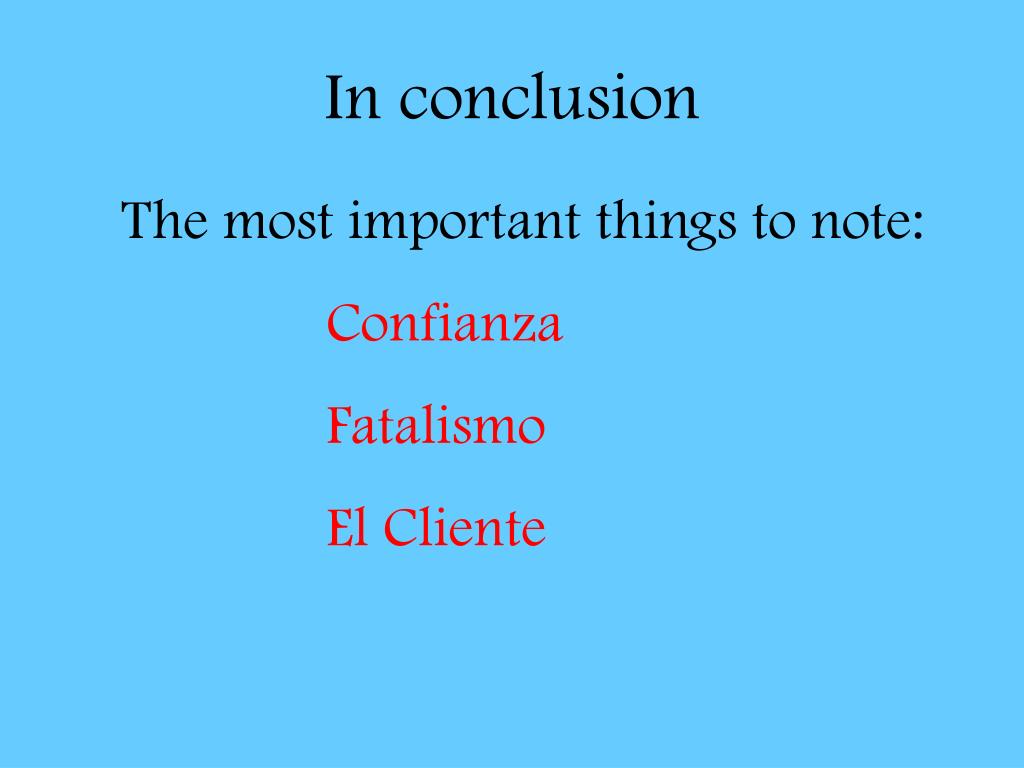 In conclusion

The most important things to note:

Confianza

Fatalismo

El Cliente